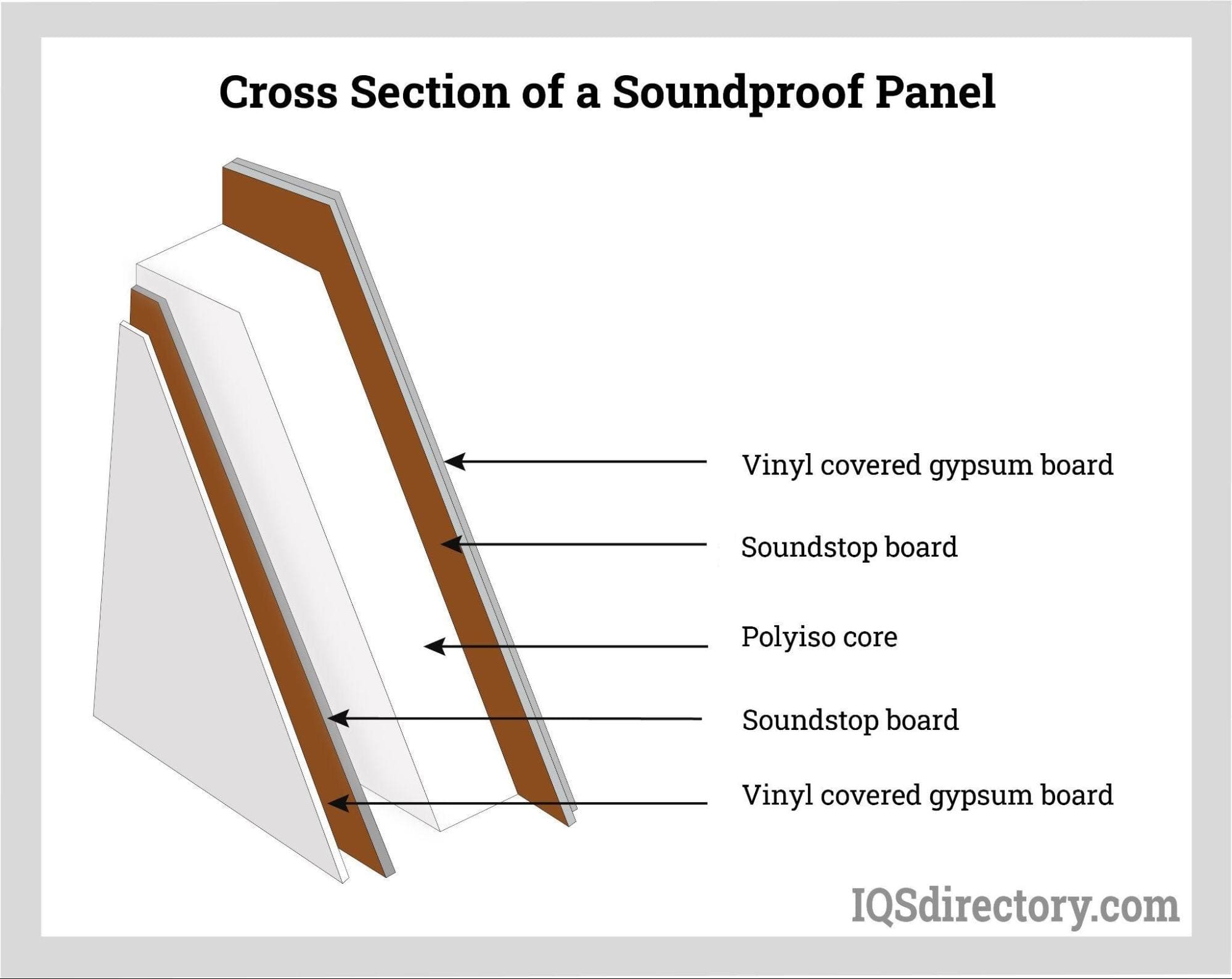 Cross Section of a Soundproof Panel

Vinyl covered gypsum board

Soundstop board

Polyiso core

Soundstop board

Vinyl covered gypsum board

IQSdirectory.com